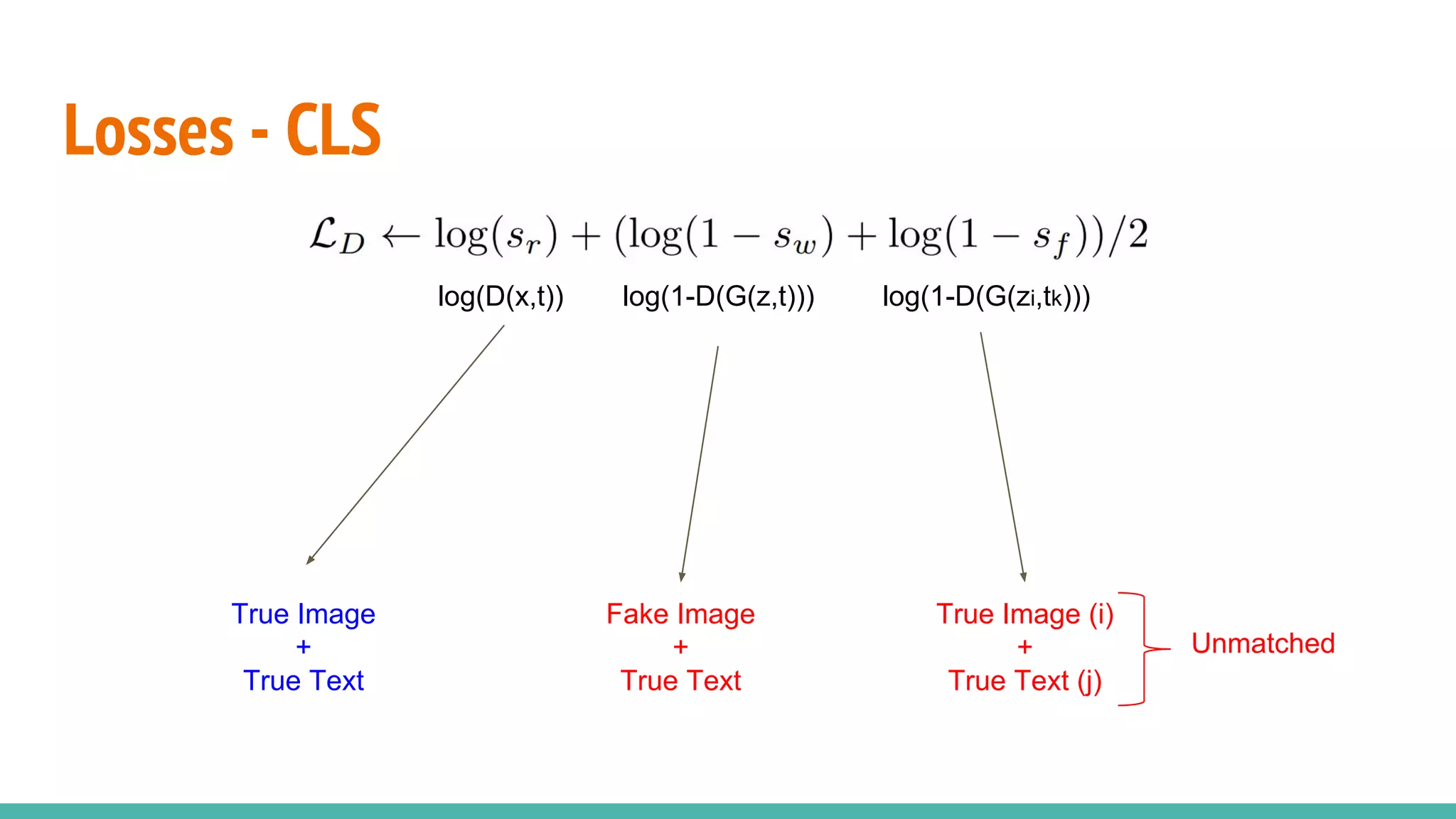 Losses - CLS

$\mathcal{L}_D \leftarrow \log(s_r) + (\log(1 - s_w) + \log(1 - s_f))/2$

log(D(x,t)) log(1-D(G(z,t))) log(1-D(G($z_i$,$t_k$)))

True Image
+
True Text

Fake Image
+
True Text

True Image (i)
+
True Text (j)

Unmatched